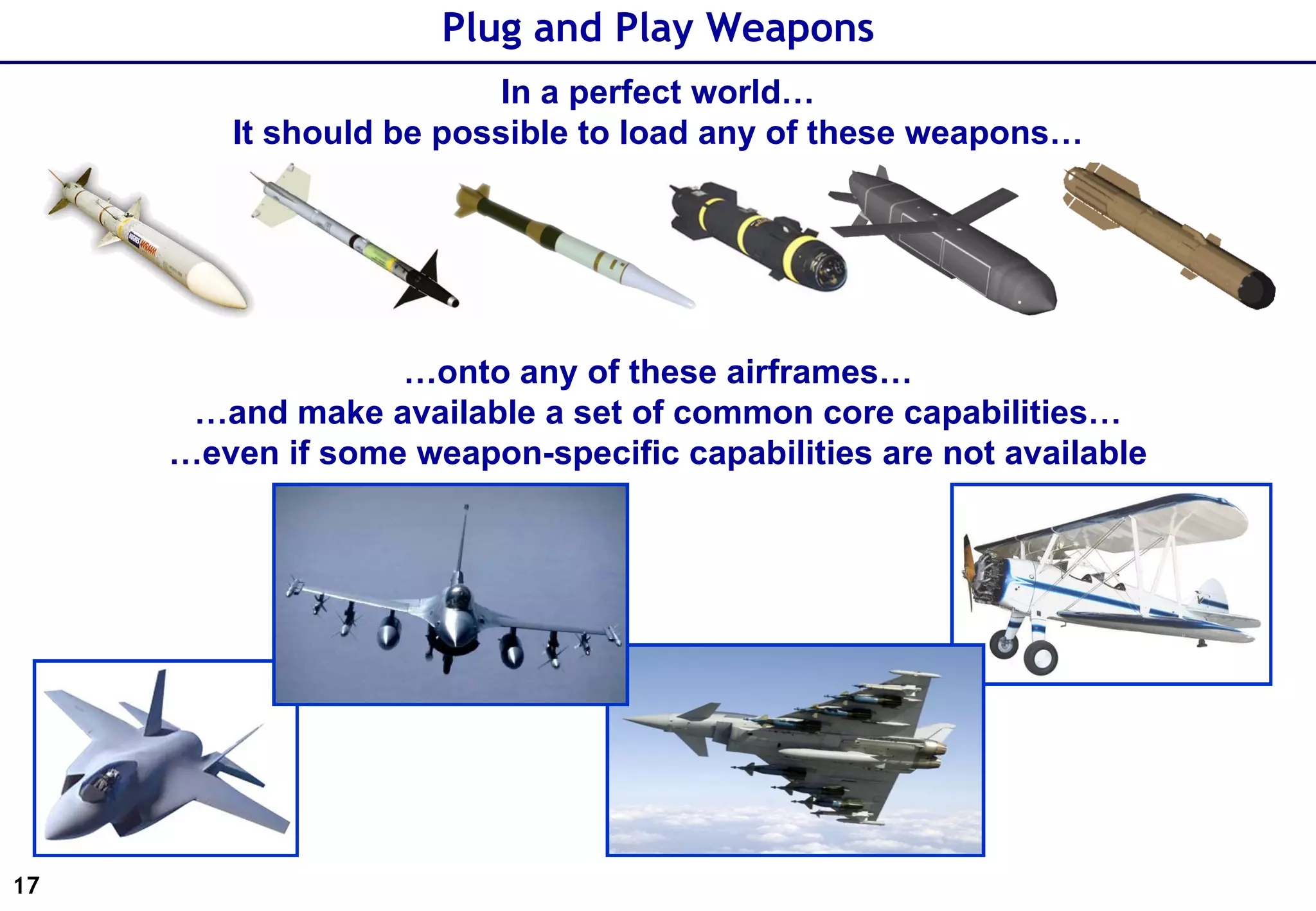 Plug and Play Weapons

In a perfect world…
It should be possible to load any of these weapons…

…onto any of these airframes…
…and make available a set of common core capabilities…
…even if some weapon-specific capabilities are not available

17